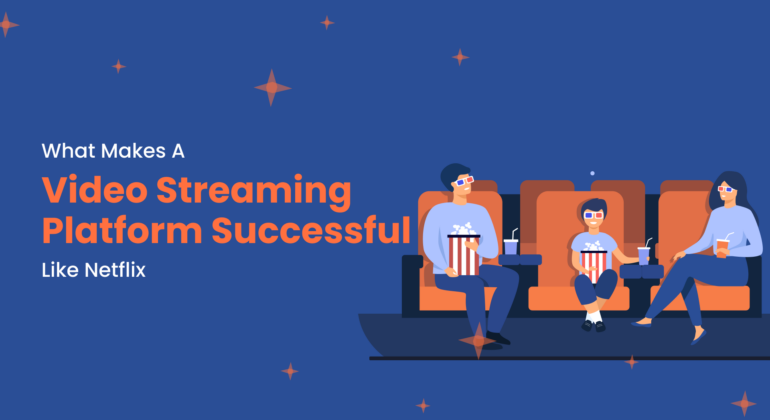 What Makes A

Video Streaming Platform Successful

Like Netflix